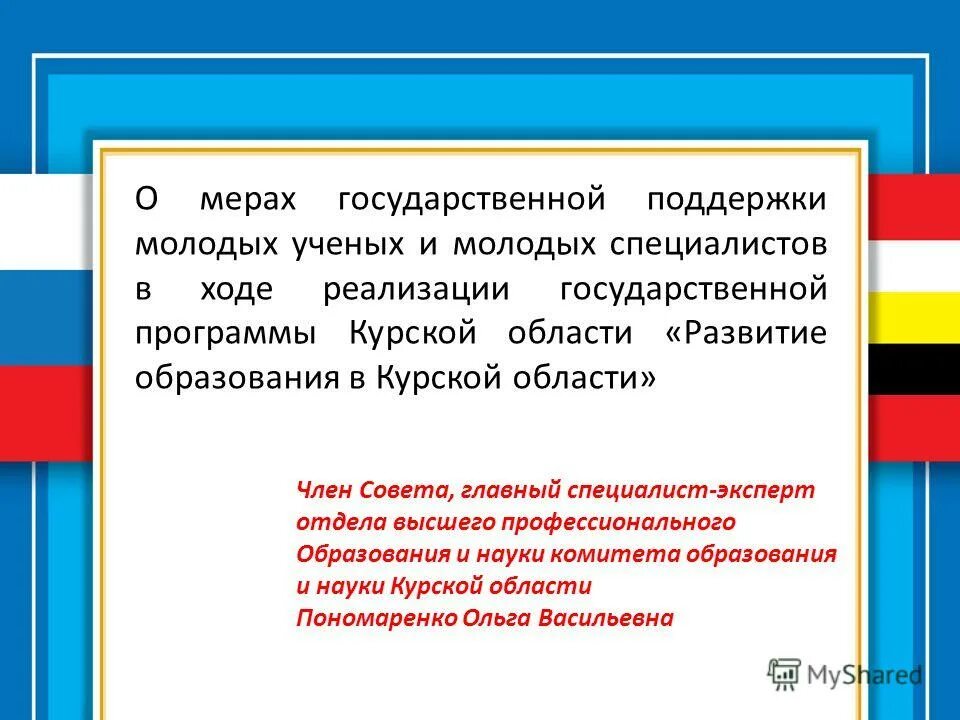 О мерах государственной поддержки молодых ученых и молодых специалистов в ходе реализации государственной программы Курской области «Развитие образования в Курской области»

Член Совета, главный специалист-эксперт отдела высшего профессионального Образования и науки комитета образования и науки Курской области
Пономаренко Ольга Васильевна

MyShared